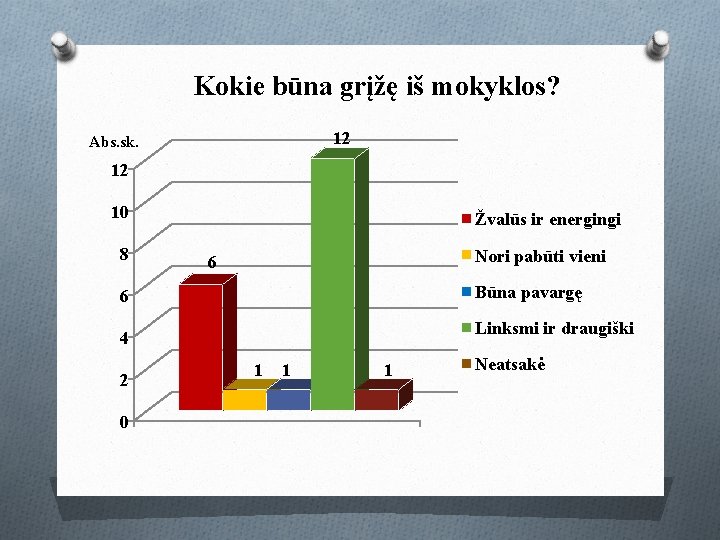 Kokie būna grįžę iš mokyklos?

Abs.sk.

12
10
8
6
4
2
0

6
1
1
12
1

Žvalūs ir energingi
Nori pabūti vieni
Būna pavargę
Linksmi ir draugiški
Neatsakė